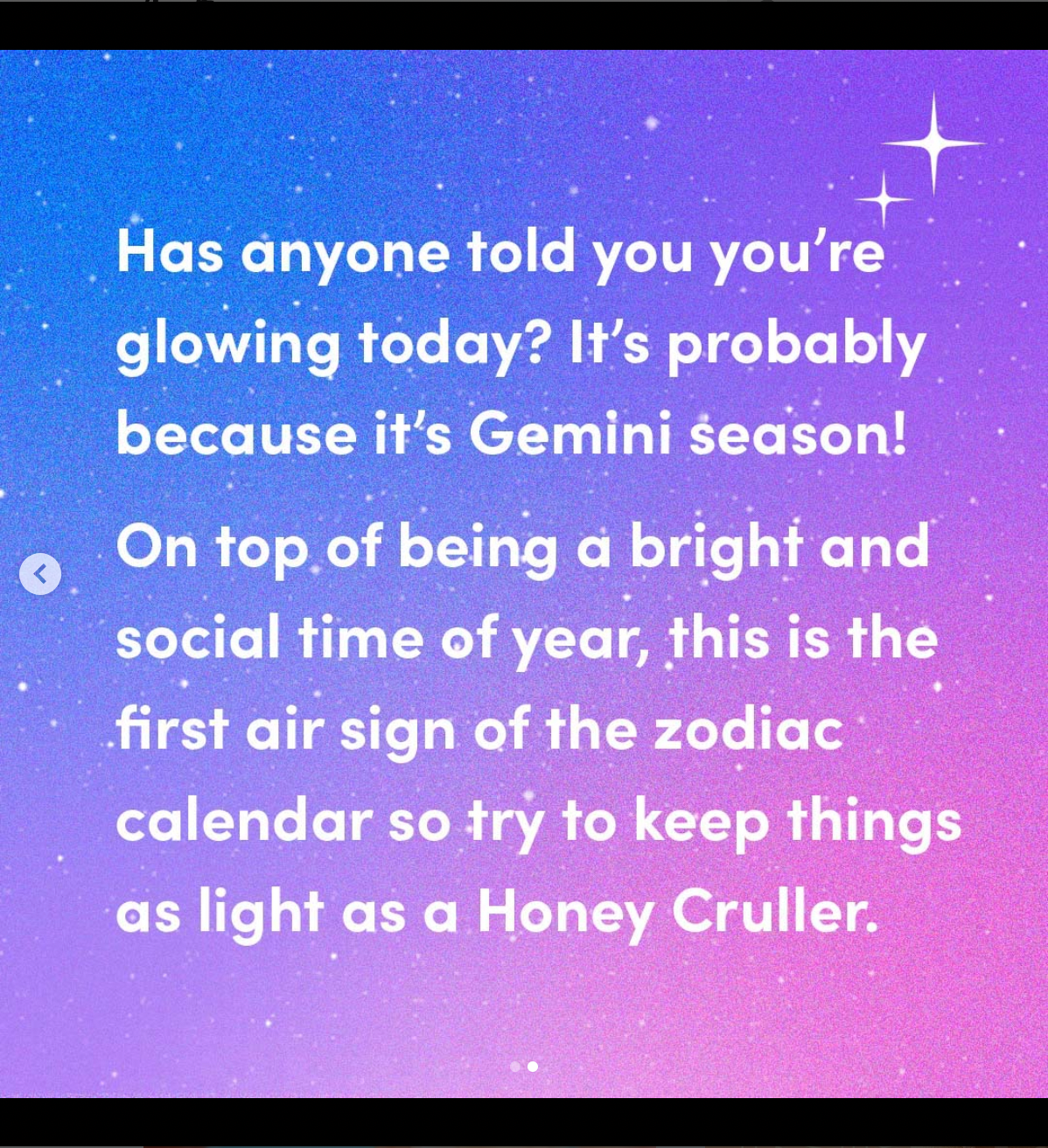 Has anyone told you you're glowing today? It's probably because it's Gemini season!

On top of being a bright and social time of year, this is the first air sign of the zodiac calendar so try to keep things as light as a Honey Cruller.